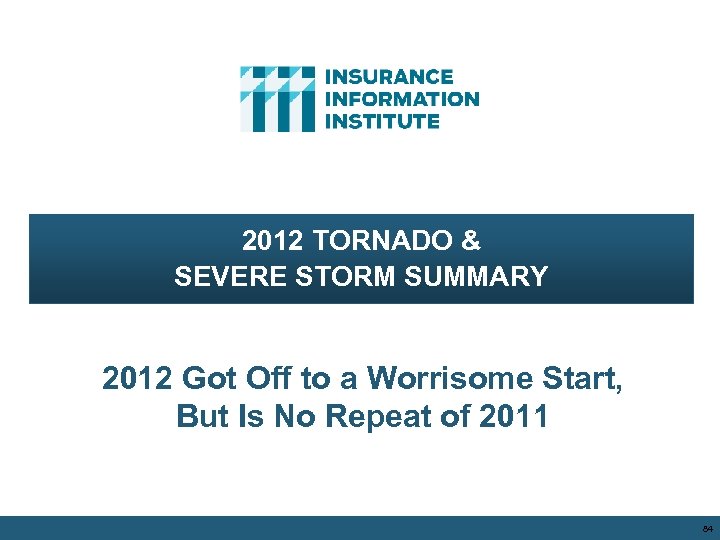 INSURANCE
INFORMATION
INSTITUTE

2012 TORNADO &
SEVERE STORM SUMMARY

2012 Got Off to a Worrisome Start,
But Is No Repeat of 2011

84